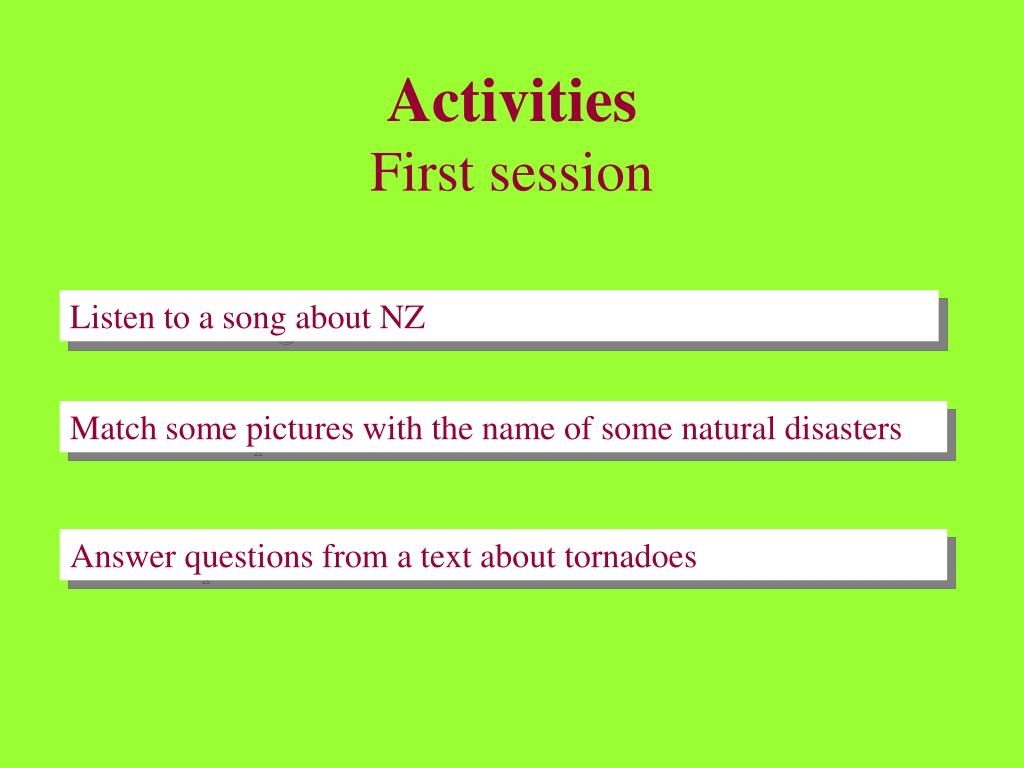 Activities
First session

Listen to a song about NZ

Match some pictures with the name of some natural disasters

Answer questions from a text about tornadoes